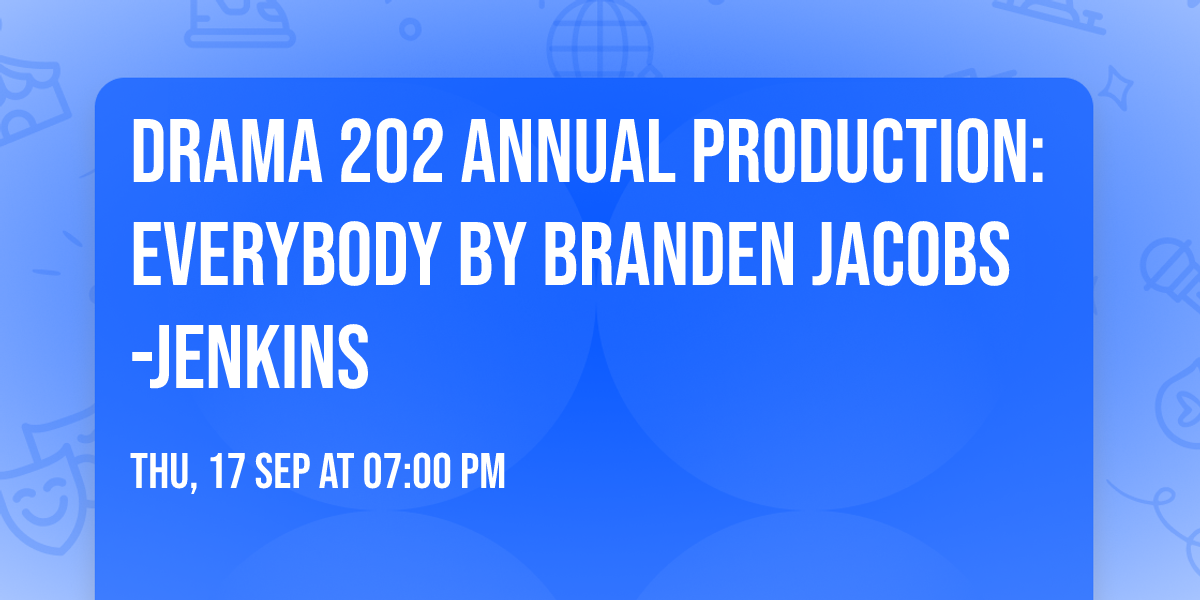 DRAMA 202 ANNUAL PRODUCTION: EVERYBODY BY BRANDEN JACOBS -JENKINS

THU, 17 SEP AT 07:00 PM